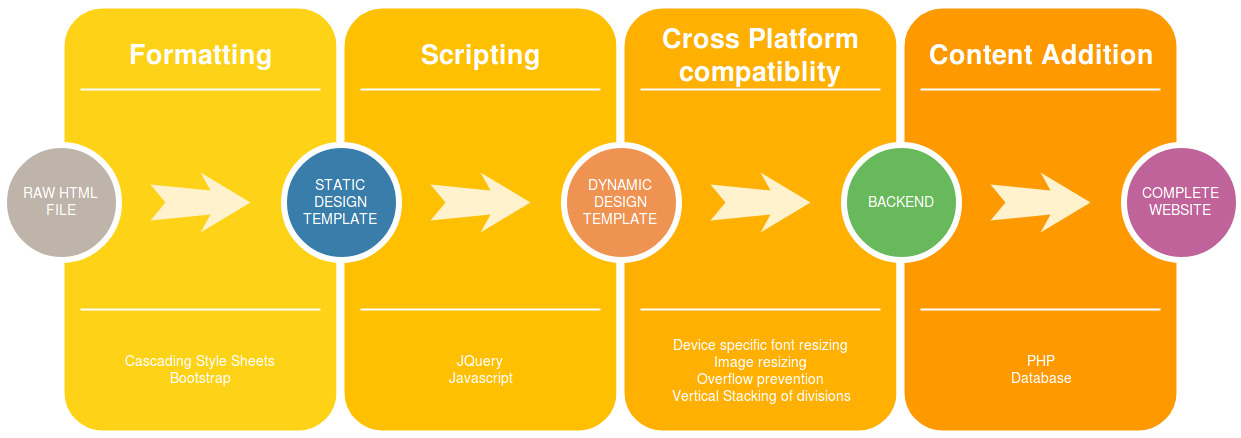 Formatting

Scripting

Cross Platform compatiblity

Content Addition

RAW HTML FILE

STATIC DESIGN TEMPLATE

DYNAMIC DESIGN TEMPLATE

BACKEND

COMPLETE WEBSITE

Cascading Style Sheets
Bootstrap

JQuery
Javascript

Device specific font resizing
Image resizing
Overflow prevention
Vertical Stacking of divisions

PHP
Database